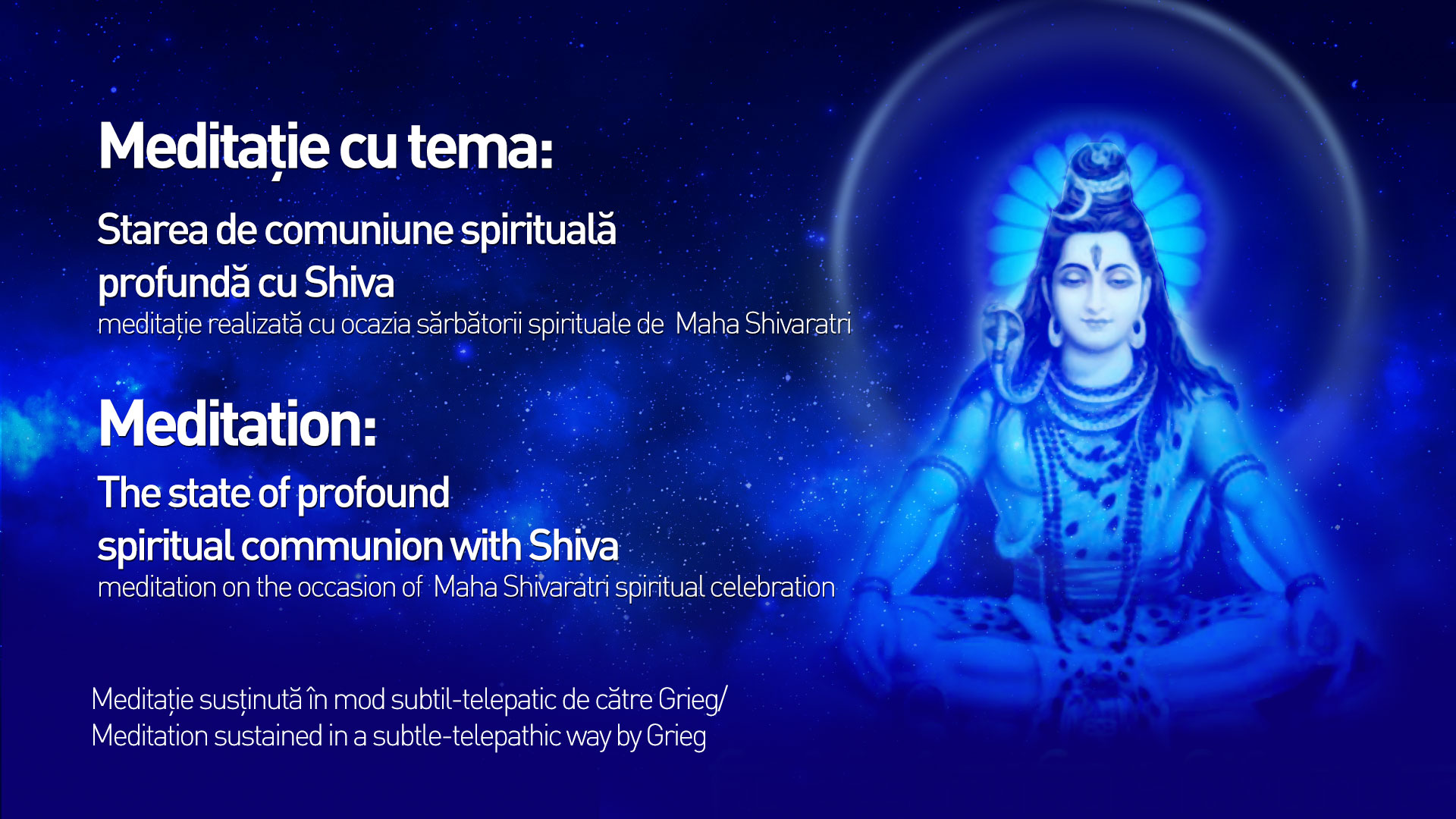 Meditație cu tema:

Starea de comuniune spirituală profundă cu Shiva
meditație realizată cu ocazia sărbătorii spirituale de Maha Shivaratri

Meditation:

The state of profound spiritual communion with Shiva
meditation on the occasion of Maha Shivaratri spiritual celebration

Meditație susținută în mod subtil-telepatic de către Grieg/
Meditation sustained in a subtle-telepathic way by Grieg